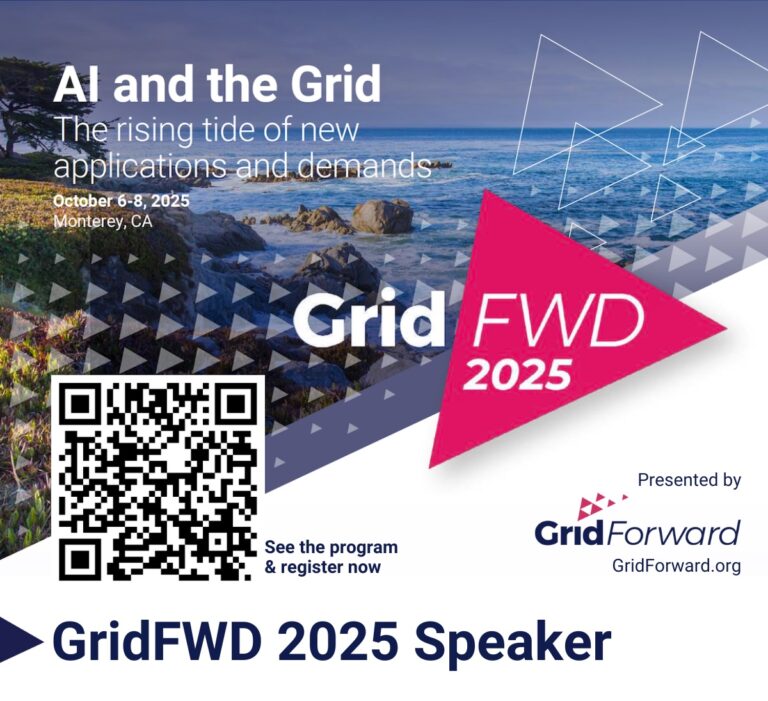 AI and the Grid
The rising tide of new applications and demands

October 6-8, 2025
Monterey, CA

Grid FWD
2025

See the program & register now

Presented by
GridForward
GridForward.org

GridFWD 2025 Speaker